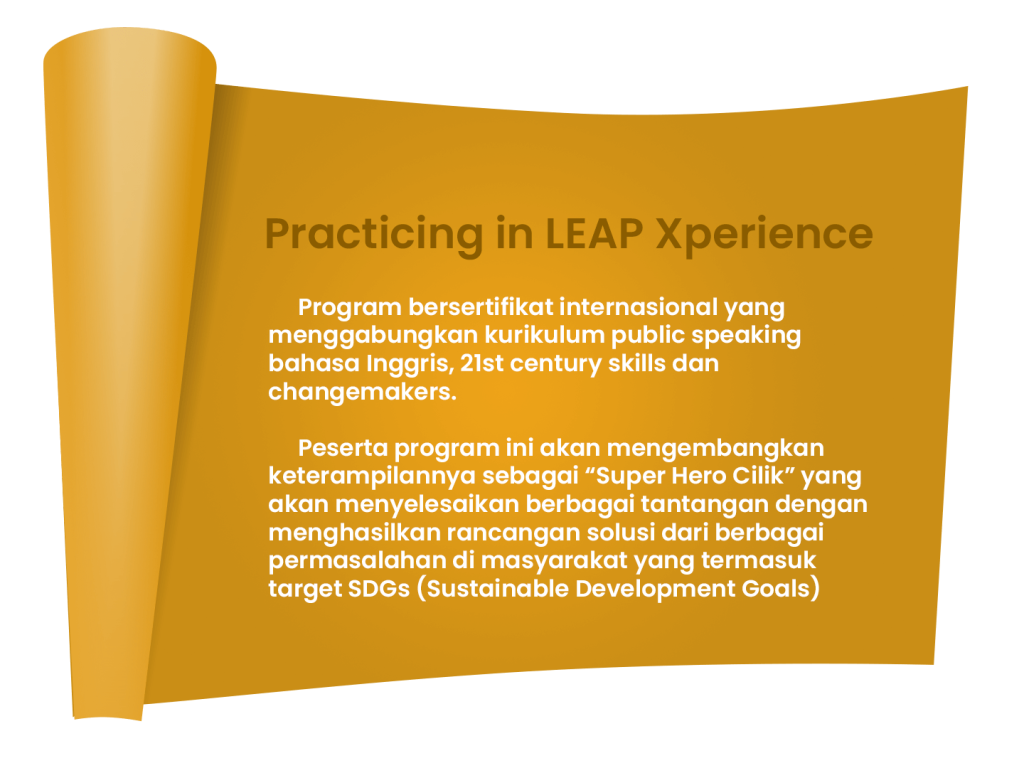 Practicing in LEAP Xperience

Program bersertifikat internasional yang menggabungkan kurikulum public speaking bahasa Inggris, 21st century skills dan changemakers.

Peserta program ini akan mengembangkan keterampilannya sebagai “Super Hero Cilik” yang akan menyelesaikan berbagai tantangan dengan menghasilkan rancangan solusi dari berbagai permasalahan di masyarakat yang termasuk target SDGs (Sustainable Development Goals)